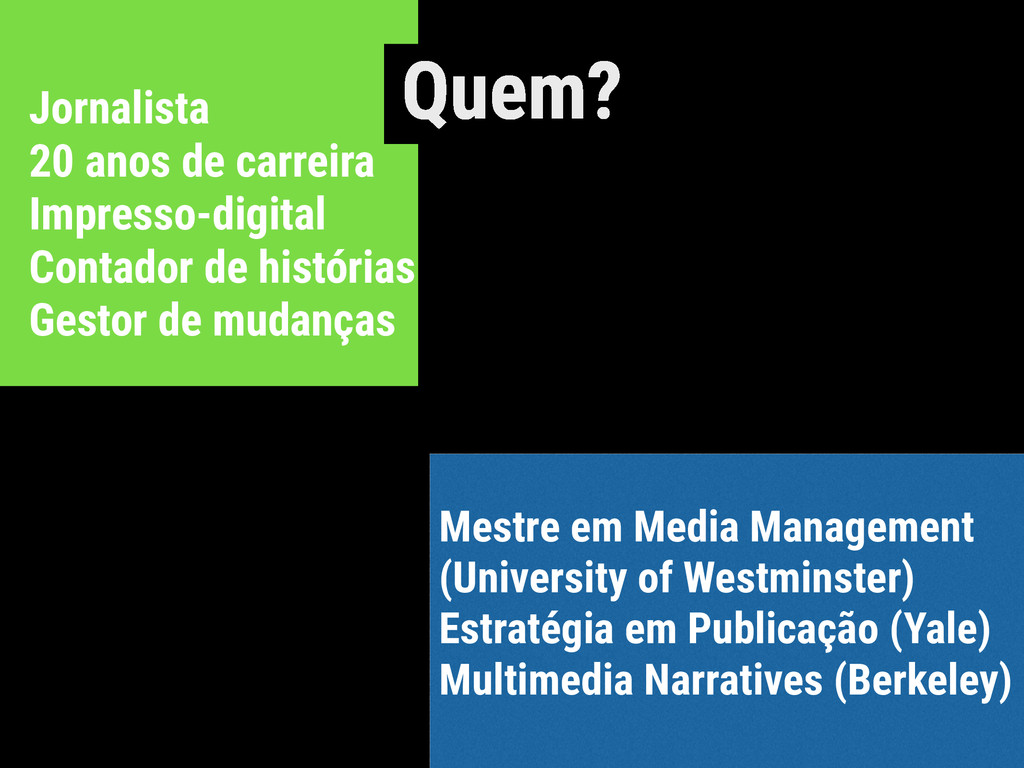 Quem?

Jornalista
20 anos de carreira
Impresso-digital
Contador de histórias
Gestor de mudanças

Mestre em Media Management (University of Westminster)
Estratégia em Publicação (Yale)
Multimedia Narratives (Berkeley)